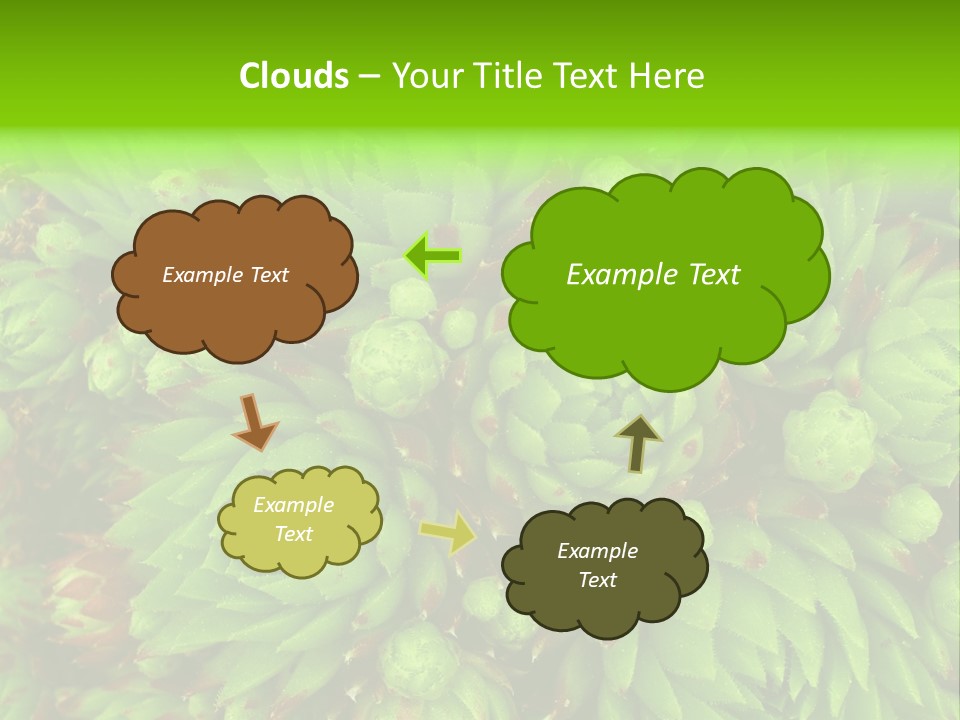 Clouds – Your Title Text Here

Example Text

Example Text

Example Text

Example Text